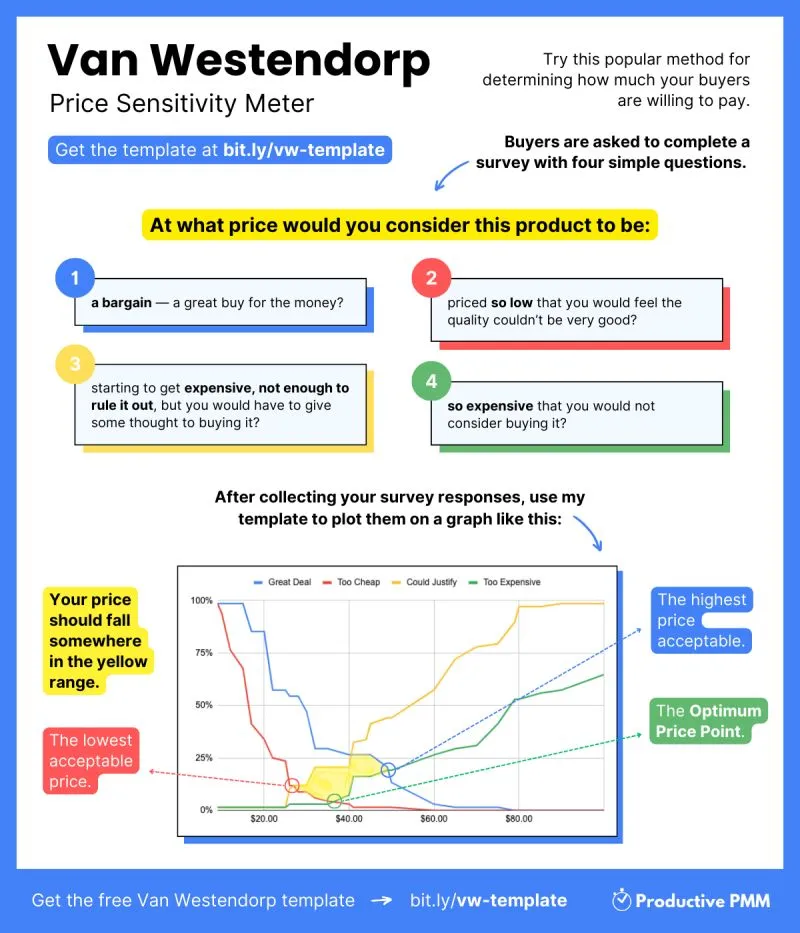 Van Westendorp
Price Sensitivity Meter

Try this popular method for determining how much your buyers are willing to pay.

Get the template at bit.ly/vw-template

Buyers are asked to complete a survey with four simple questions.

At what price would you consider this product to be:

1
a bargain — a great buy for the money?

2
priced so low that you would feel the quality couldn't be very good?

3
starting to get expensive, not enough to rule it out, but you would have to give some thought to buying it?

4
so expensive that you would not consider buying it?

After collecting your survey responses, use my template to plot them on a graph like this:

Your price should fall somewhere in the yellow range.

The lowest acceptable price.

Great Deal Too Cheap Could Justify Too Expensive

100%
75%
50%
25%
0%
$20.00 $40.00 $60.00 $80.00

The highest price acceptable.

The Optimum Price Point.

Get the free Van Westendorp template → bit.ly/vw-template

Productive PMM